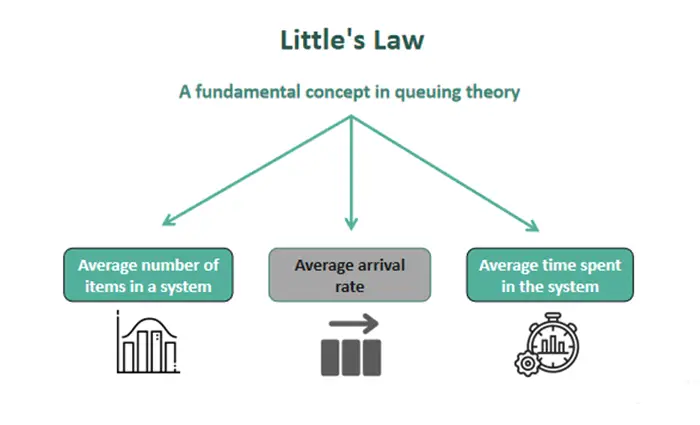 Little's Law

A fundamental concept in queuing theory

Average number of items in a system

Average arrival rate

Average time spent in the system